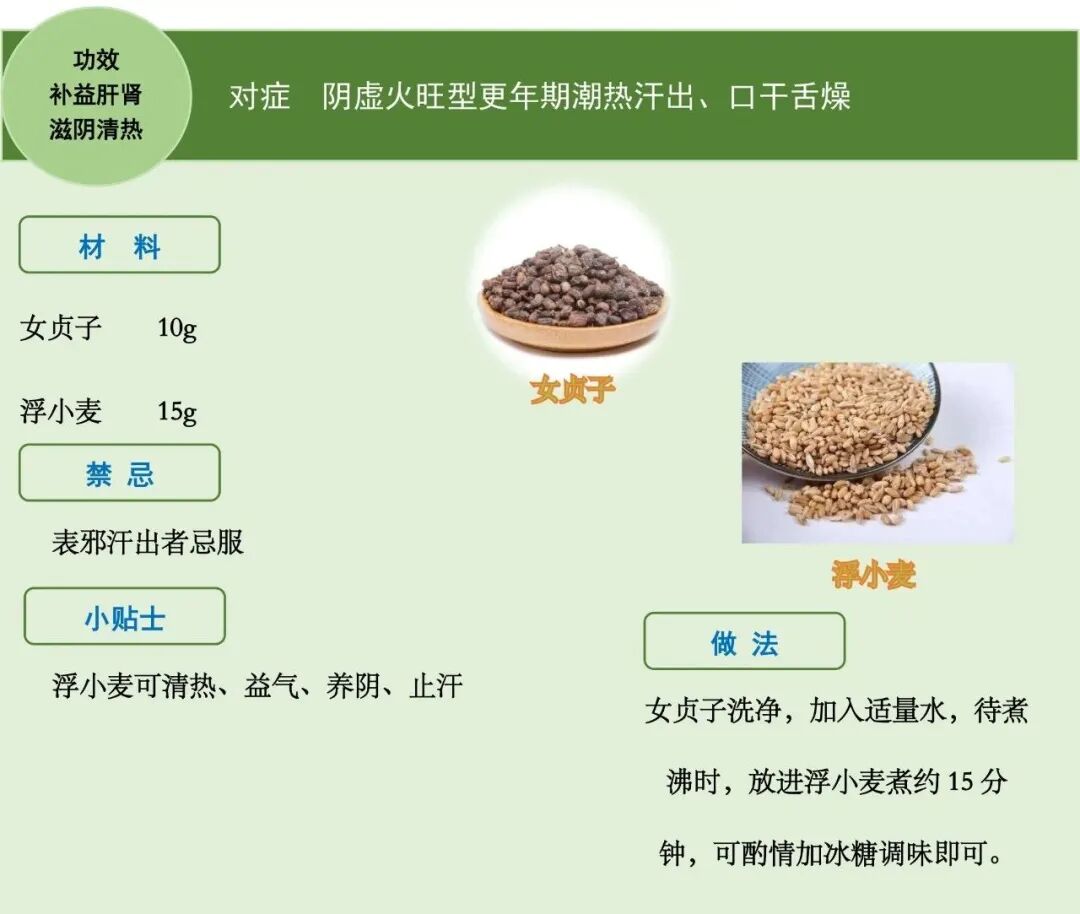 功效
补益肝肾
滋阴清热

对症　阴虚火旺型更年期潮热汗出、口干舌燥

材　料

女贞子　　10g

浮小麦　　15g

禁　忌

表邪汗出者忌服

小贴士

浮小麦可清热、益气、养阴、止汗

女贞子

浮小麦

做　法

女贞子洗净，加入适量水，待煮沸时，放进浮小麦煮约 15 分钟，可酌情加冰糖调味即可。